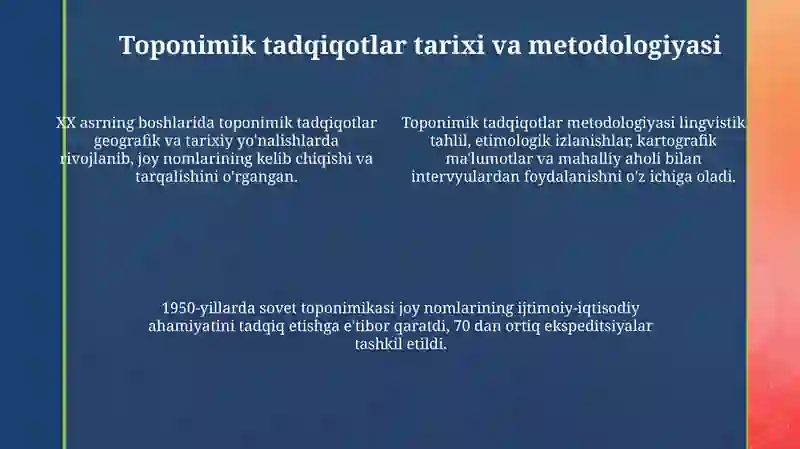 Toponimik tadqiqotlar tarixi va metodologiyasi

XX asrning boshlarida toponimik tadqiqotlar geografik va tarixiy yo'nalishlarda rivojlanib, joy nomlarining kelib chiqishi va tarqalishini o'rgangan.

Toponimik tadqiqotlar metodologiyasi lingvistik tahlil, etimologik izlanishlar, kartografik ma'lumotlar va mahalliy aholi bilan intervyulardan foydalanishni o'z ichiga oladi.

1950-yillarda sovet toponimikasi joy nomlarining ijtimoiy-iqtisodiy ahamiyatini tadqiq etishga e'tibor qaratdi, 70 dan ortiq ekspeditsiyalar tashkil etildi.